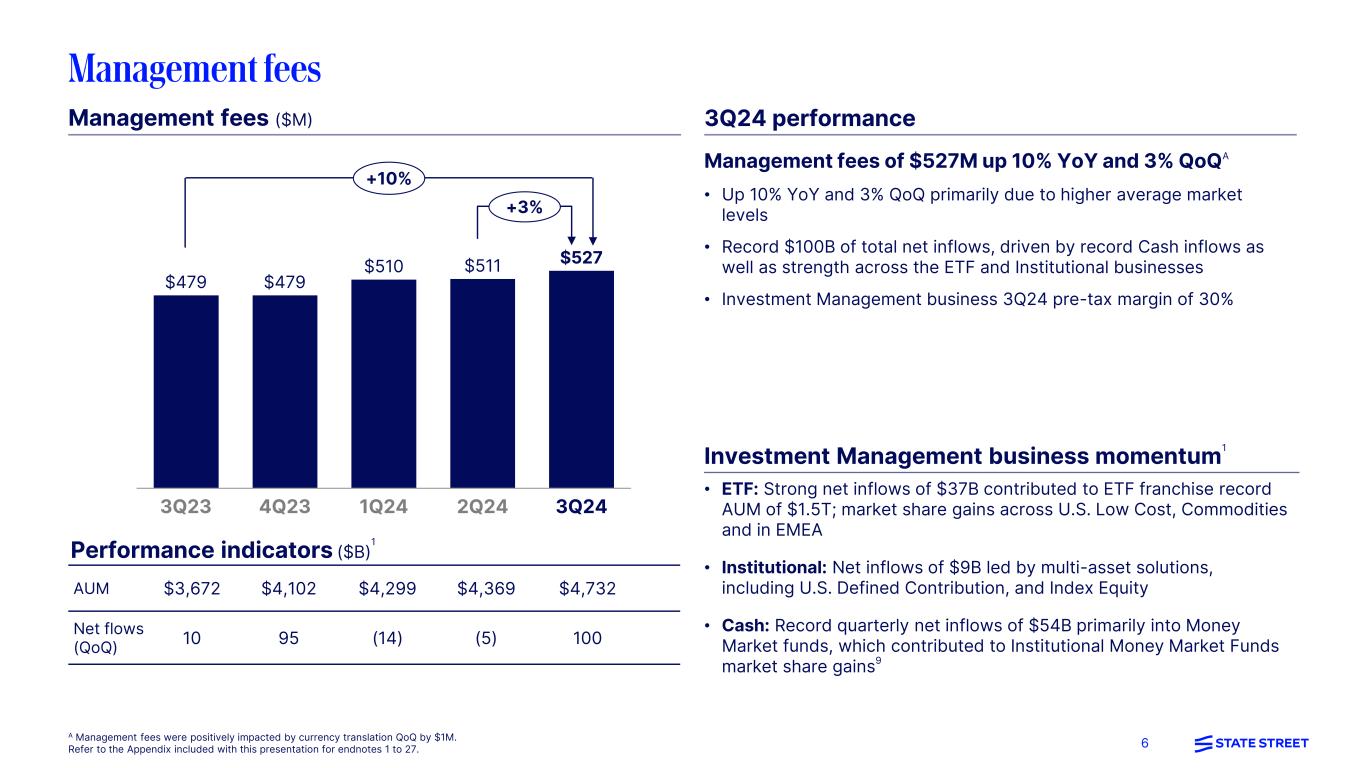 Management fees

Management fees ($M)

+10%

+3%

$479 $479 $510 $511 $527

3Q23 4Q23 1Q24 2Q24 3Q24

Performance indicators ($B)$^1$

| AUM | $3,672 | $4,102 | $4,299 | $4,369 | $4,732 |
|---|---|---|---|---|---|
| Net flows (QoQ) | 10 | 95 | (14) | (5) | 100 |

3Q24 performance

Management fees of $527M up 10% YoY and 3% QoQ$^A$

• Up 10% YoY and 3% QoQ primarily due to higher average market levels

• Record $100B of total net inflows, driven by record Cash inflows as well as strength across the ETF and Institutional businesses

• Investment Management business 3Q24 pre-tax margin of 30%

Investment Management business momentum$^1$

• ETF: Strong net inflows of $37B contributed to ETF franchise record AUM of $1.5T; market share gains across U.S. Low Cost, Commodities and in EMEA

• Institutional: Net inflows of $9B led by multi-asset solutions, including U.S. Defined Contribution, and Index Equity

• Cash: Record quarterly net inflows of $54B primarily into Money Market funds, which contributed to Institutional Money Market Funds market share gains$^9$

$^A$ Management fees were positively impacted by currency translation QoQ by $1M.
Refer to the Appendix included with this presentation for endnotes 1 to 27.

6

STATE STREET